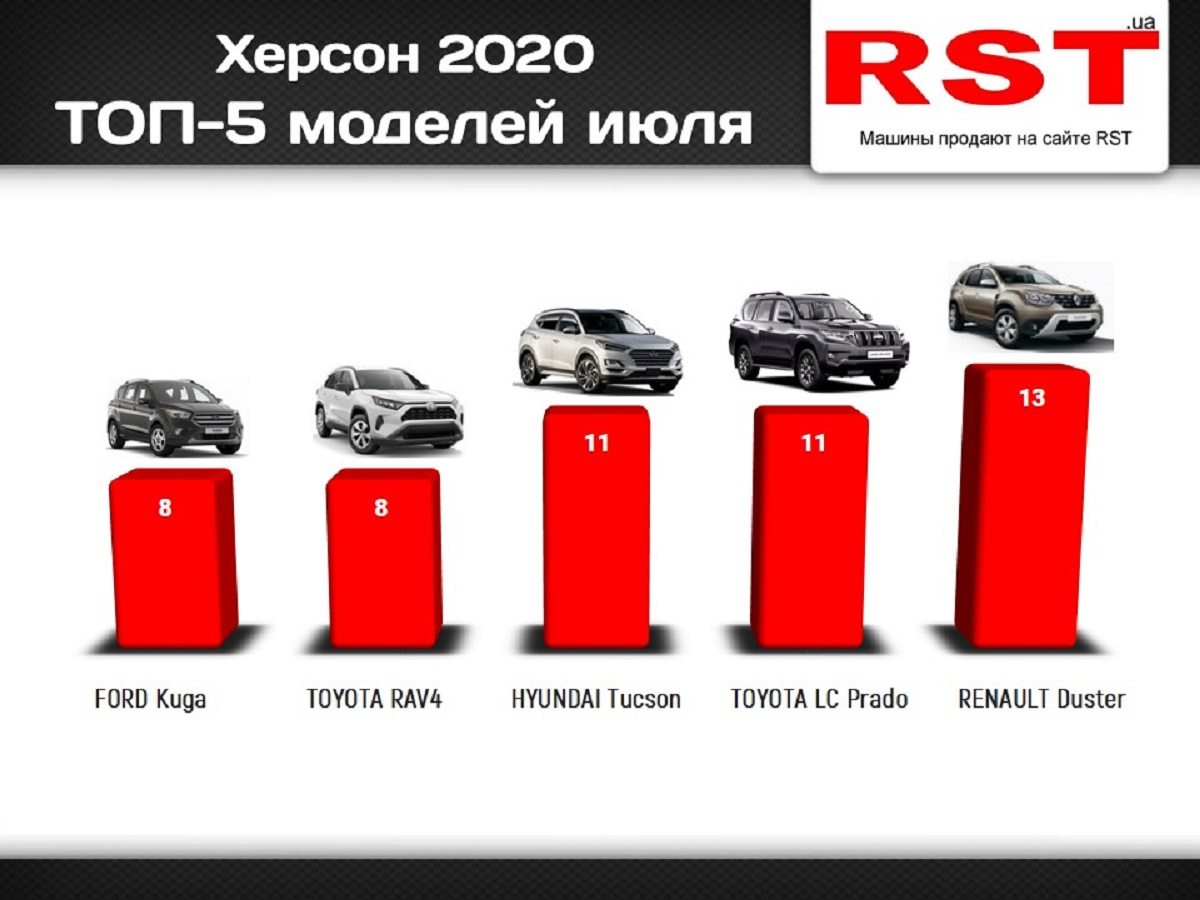 Херсон 2020
ТОП-5 моделей июля

RST .ua
Машины продают на сайте RST

8
8
11
11
13

FORD Kuga
TOYOTA RAV4
HYUNDAI Tucson
TOYOTA LC Prado
RENAULT Duster